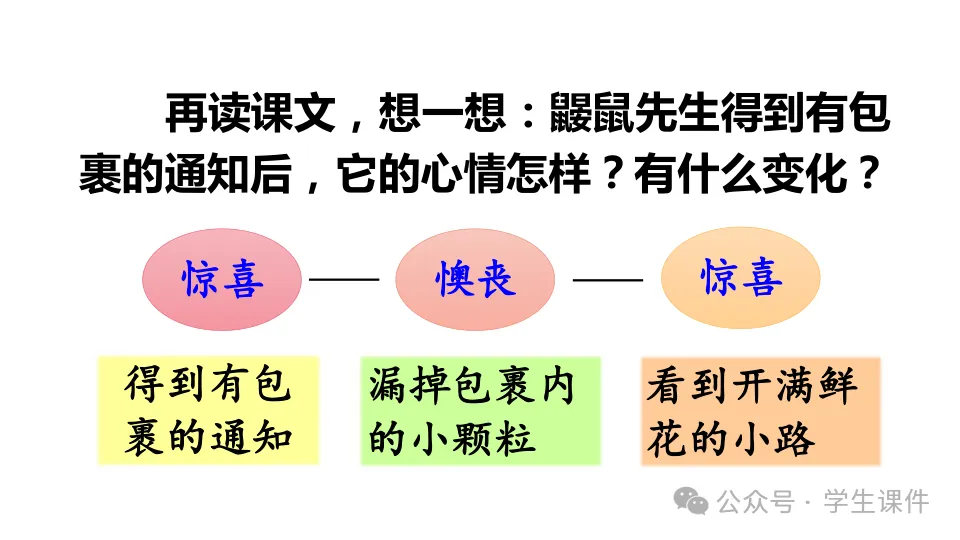 再读课文，想一想：鼹鼠先生得到有包裹的通知后，它的心情怎样？有什么变化？

惊喜 —— 懊丧 —— 惊喜

得到有包裹的通知

漏掉包裹内的小颗粒

看到开满鲜花的小路

公众号 · 学生课件